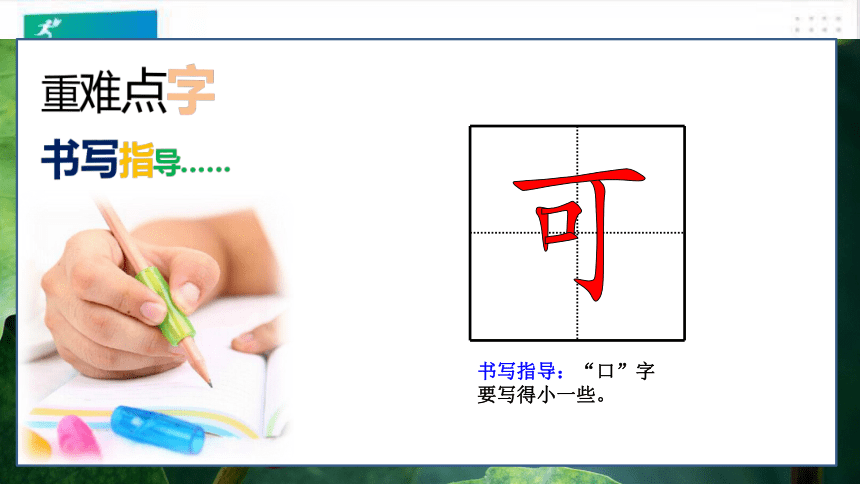 重难点字

书写指导……

可

书写指导：“口”字要写得小一些。